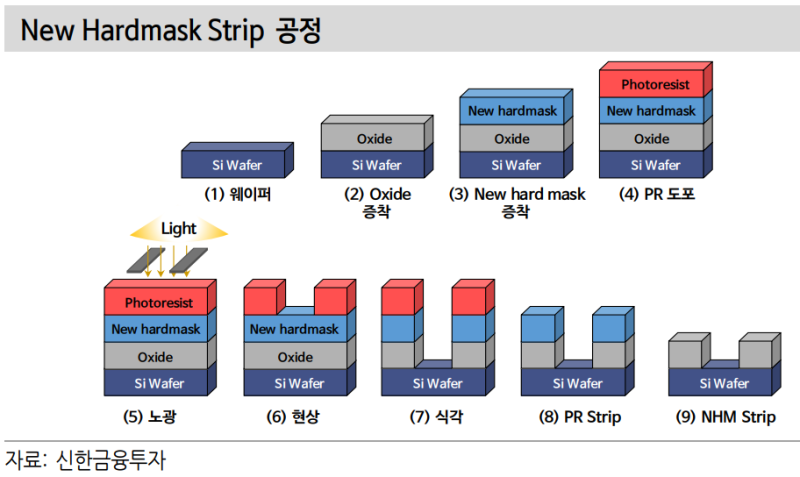 New Hardmask Strip 공정

Si Wafer
(1) 웨이퍼

Oxide
Si Wafer
(2) Oxide 증착

New hardmask
Oxide
Si Wafer
(3) New hard mask 증착

Photoresist
New hardmask
Oxide
Si Wafer
(4) PR 도포

Light

Photoresist
New hardmask
Oxide
Si Wafer
(5) 노광

New hardmask
Oxide
Si Wafer
(6) 현상

Si Wafer
(7) 식각

Si Wafer
(8) PR Strip

Si Wafer
(9) NHM Strip

자료: 신한금융투자